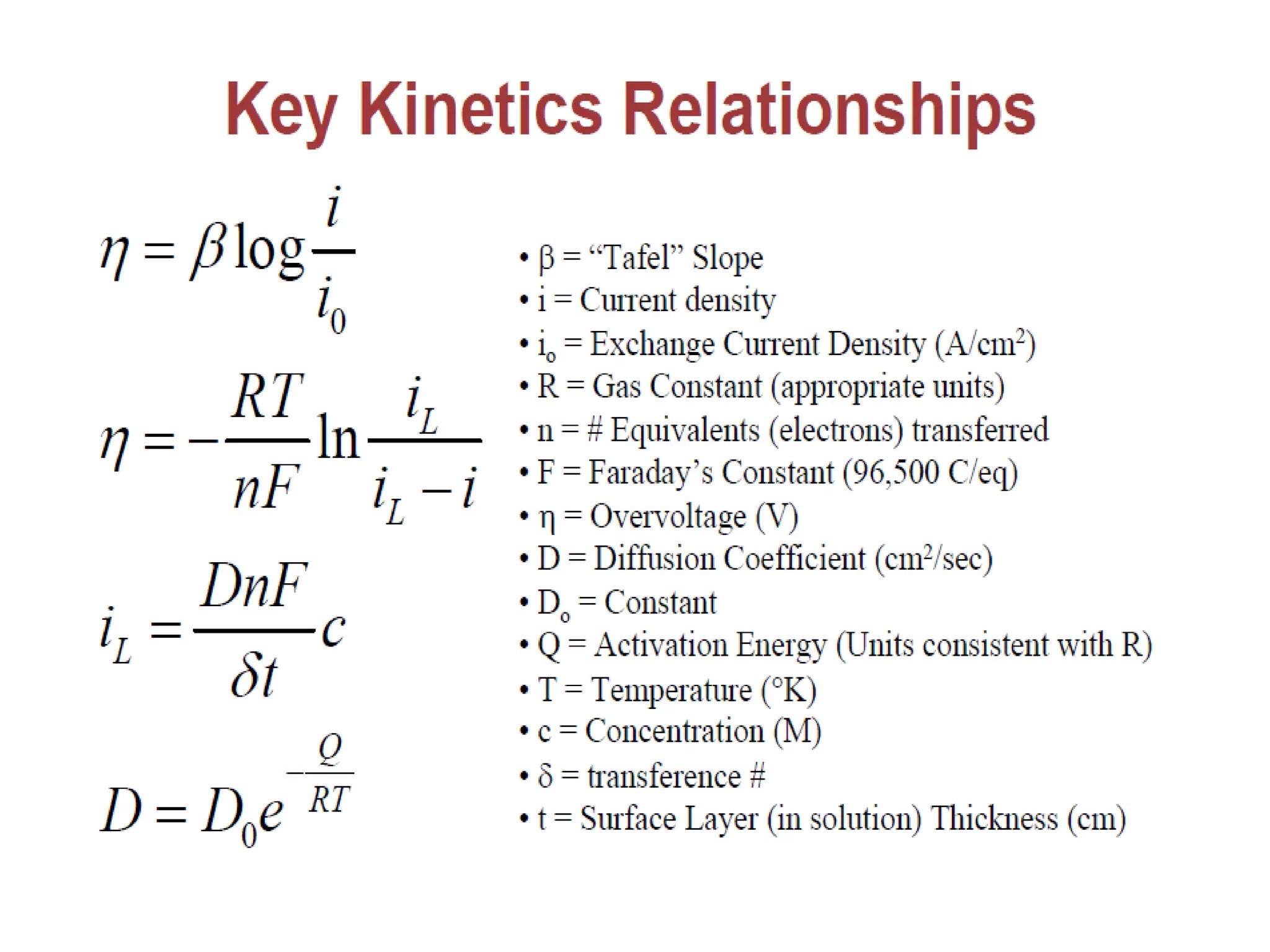 Key Kinetics Relationships

$\eta = \beta \log \frac{i}{i_0}$

$\eta = -\frac{RT}{nF} \ln \frac{i_L}{i_L - i}$

$i_L = \frac{DnF}{\delta t} c$

$D = D_0 e^{-\frac{Q}{RT}}$

• β = “Tafel” Slope
• i = Current density
• $i_o$ = Exchange Current Density (A/cm$^2$)
• R = Gas Constant (appropriate units)
• n = # Equivalents (electrons) transferred
• F = Faraday’s Constant (96,500 C/eq)
• η = Overvoltage (V)
• D = Diffusion Coefficient (cm$^2$/sec)
• $D_o$ = Constant
• Q = Activation Energy (Units consistent with R)
• T = Temperature (°K)
• c = Concentration (M)
• δ = transference #
• t = Surface Layer (in solution) Thickness (cm)